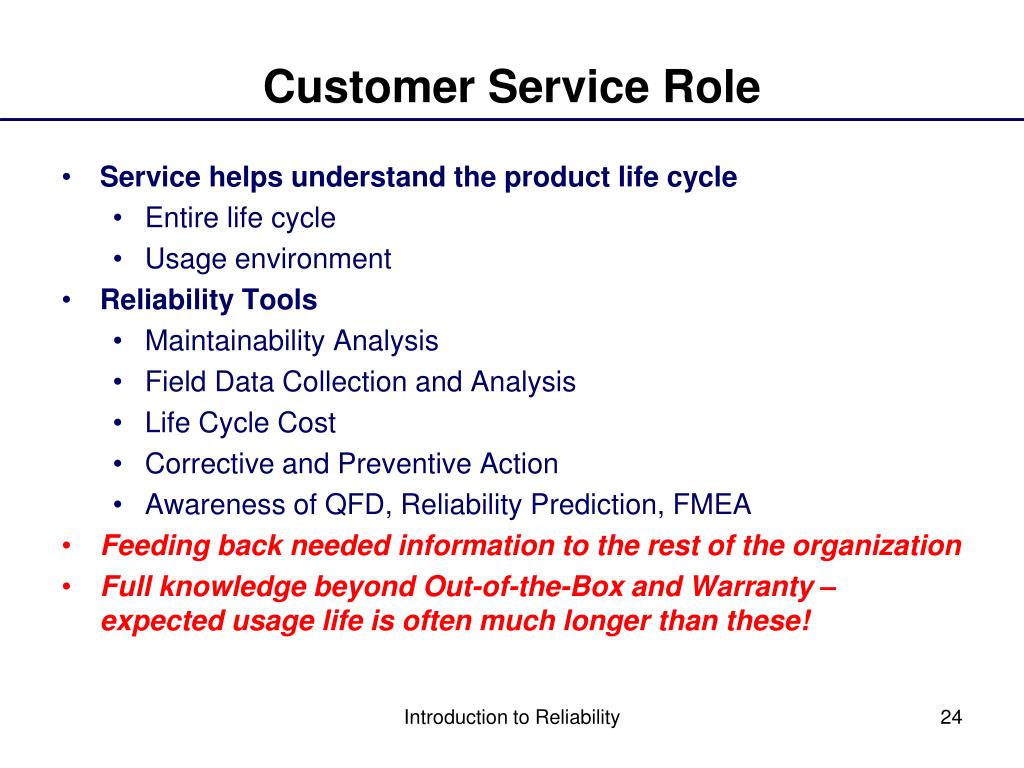 Customer Service Role

• Service helps understand the product life cycle
  • Entire life cycle
  • Usage environment
• Reliability Tools
  • Maintainability Analysis
  • Field Data Collection and Analysis
  • Life Cycle Cost
  • Corrective and Preventive Action
  • Awareness of QFD, Reliability Prediction, FMEA
• Feeding back needed information to the rest of the organization
• Full knowledge beyond Out-of-the-Box and Warranty – expected usage life is often much longer than these!

Introduction to Reliability

24